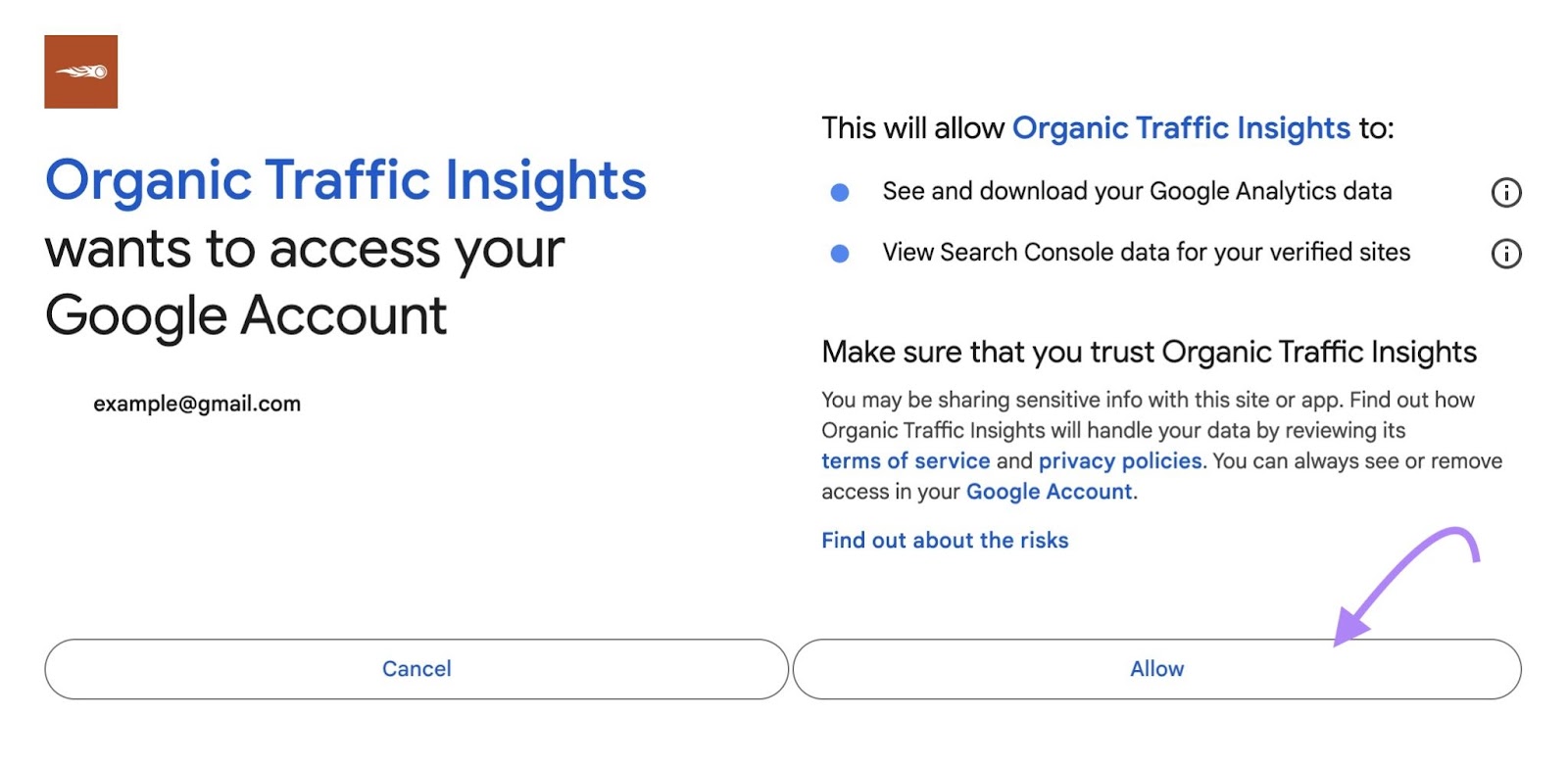 Organic Traffic Insights wants to access your Google Account

example@gmail.com

This will allow Organic Traffic Insights to:

See and download your Google Analytics data

View Search Console data for your verified sites

Make sure that you trust Organic Traffic Insights

You may be sharing sensitive info with this site or app. Find out how Organic Traffic Insights will handle your data by reviewing its terms of service and privacy policies. You can always see or remove access in your Google Account.

Find out about the risks

Cancel

Allow